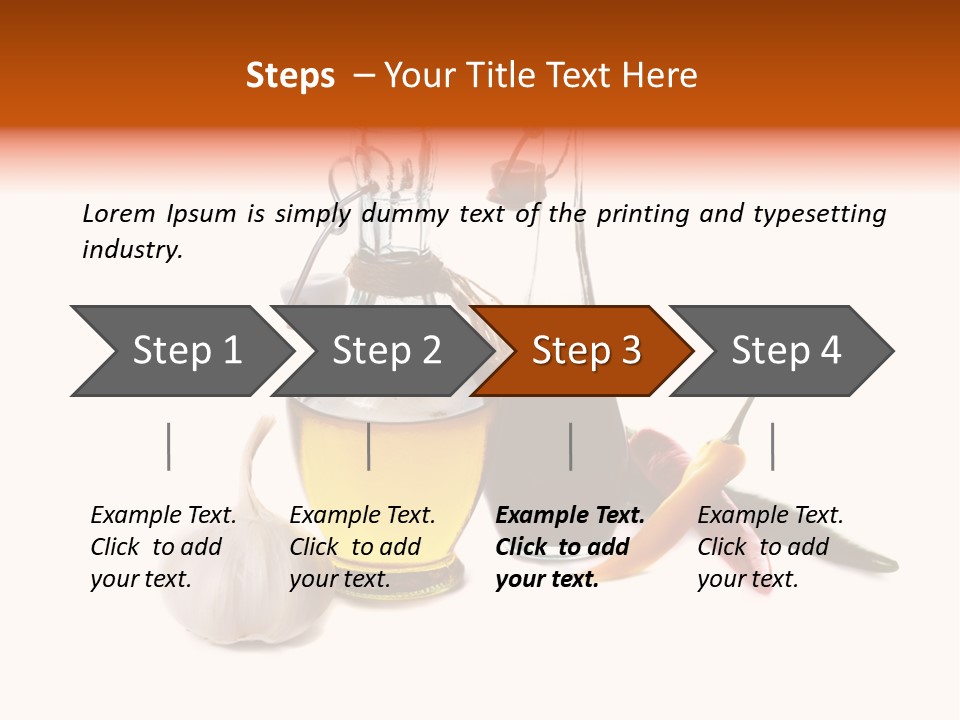 Steps – Your Title Text Here

Lorem Ipsum is simply dummy text of the printing and typesetting industry.

Step 1

Step 2

Step 3

Step 4

Example Text. Click to add your text.

Example Text. Click to add your text.

Example Text. Click to add your text.

Example Text. Click to add your text.